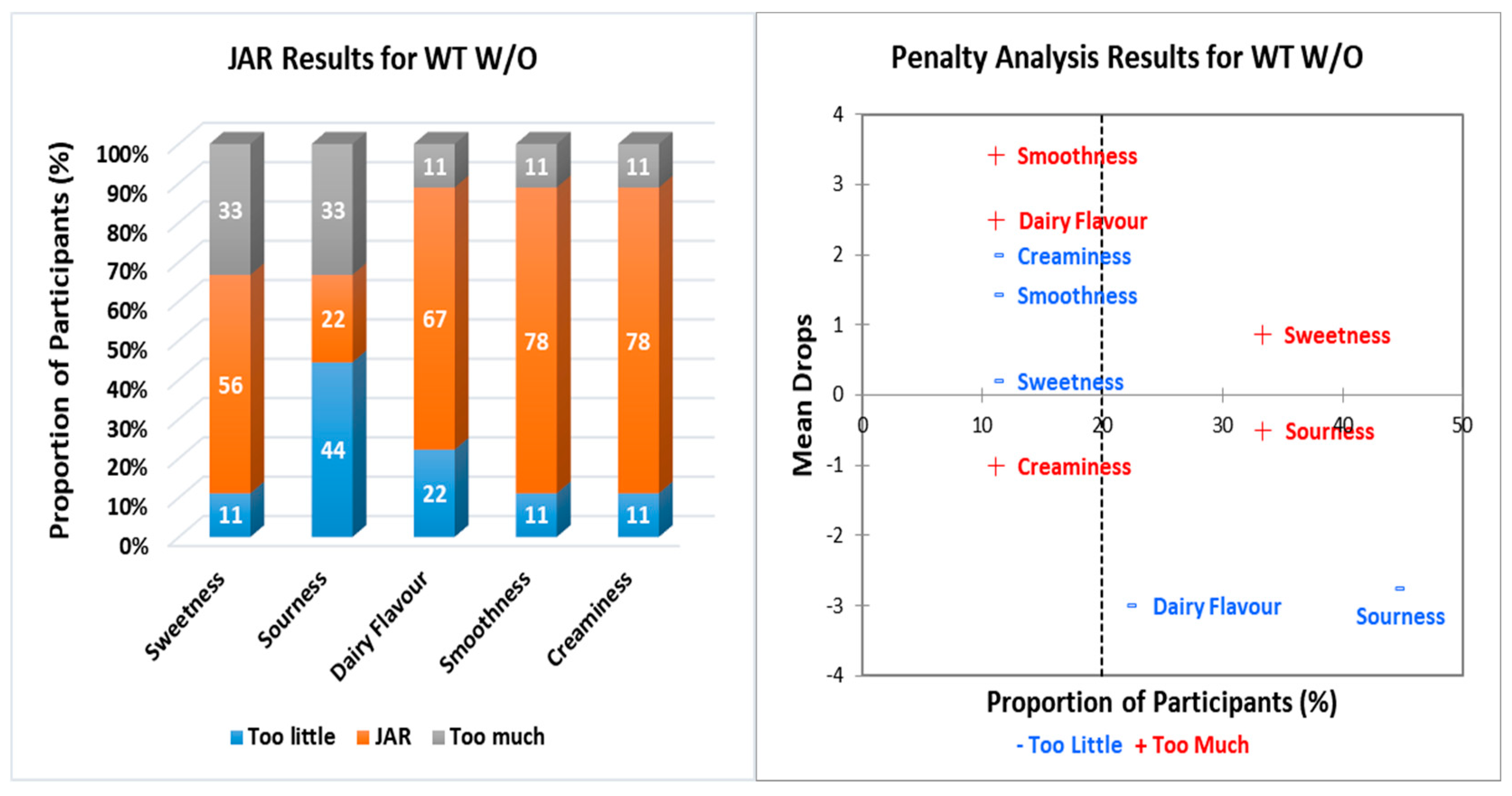 JAR Results for WT W/O

Proportion of Participants (%)

100%
90%
80%
70%
60%
50%
40%
30%
20%
10%
0%

33
56
11

33
22
44

11
67
22

11
78
11

11
78
11

Sweetness
Sourness
Dairy Flavour
Smoothness
Creaminess

Too little JAR Too much

Penalty Analysis Results for WT W/O

Mean Drops

4
3
2
1
0
-1
-2
-3
-4

0
10
20
30
40
50

+ Smoothness
+ Dairy Flavour
- Creaminess
- Smoothness
+ Sweetness
- Sweetness
+ Sourness
+ Creaminess
- Dairy Flavour
- Sourness

Proportion of Participants (%)

- Too Little + Too Much